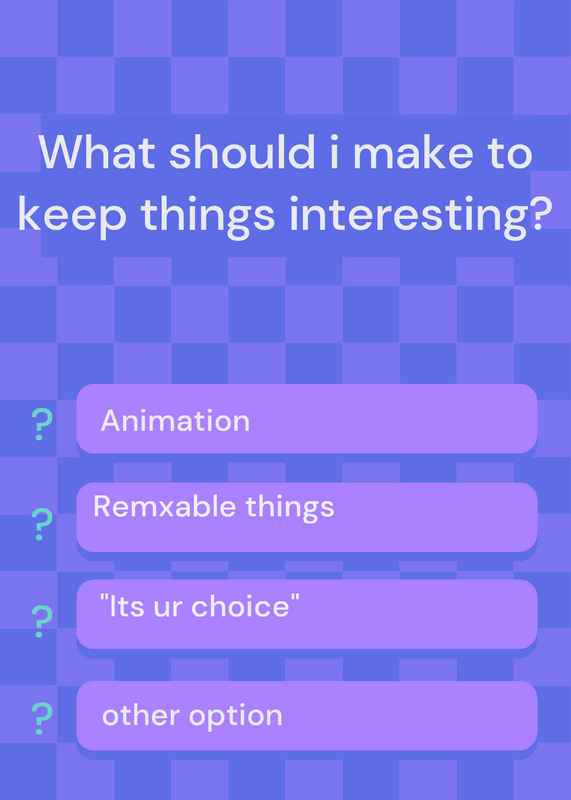 What should i make to keep things interesting?

? Animation

? Remxable things

? "Its ur choice"

? other option